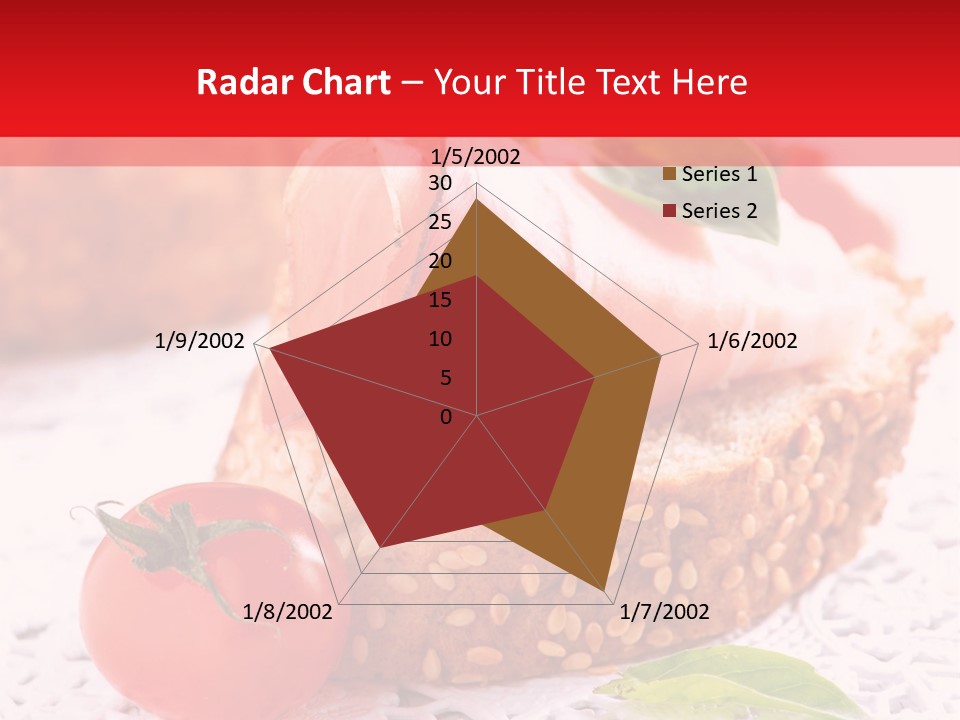 Radar Chart – Your Title Text Here

1/5/2002
30
25
20
15
10
5
0
1/6/2002
1/7/2002
1/8/2002
1/9/2002

Series 1
Series 2